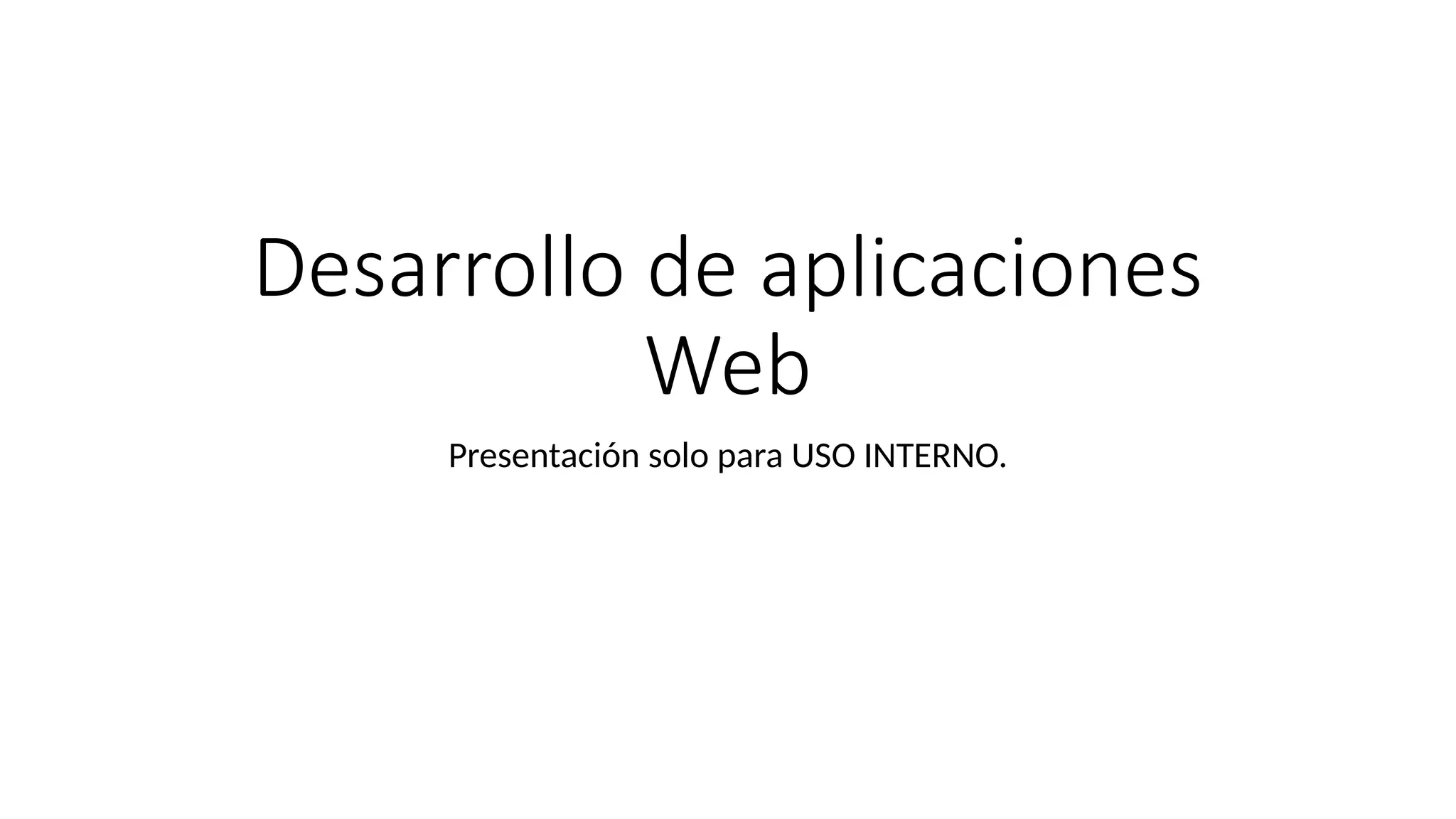 Desarrollo de aplicaciones Web

Presentación solo para USO INTERNO.